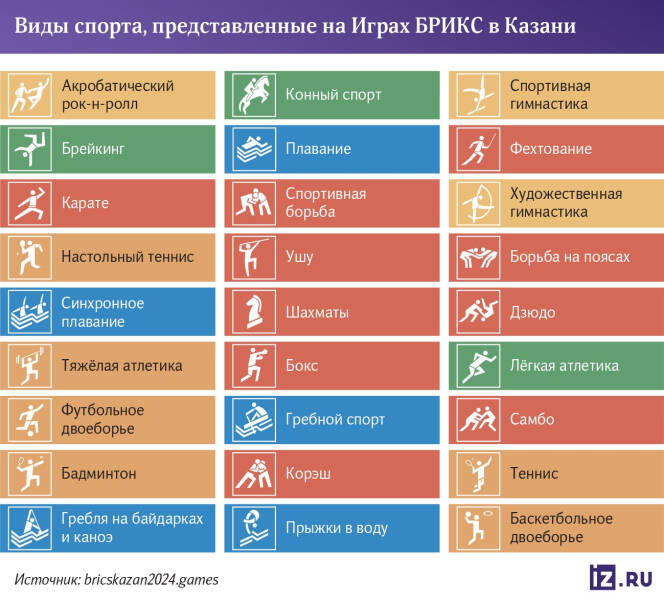 Виды спорта, представленные на Играх БРИКС в Казани

Акробатический рок-н-ролл

Брейкинг

Карате

Настольный теннис

Синхронное плавание

Тяжёлая атлетика

Футбольное двоеборье

Бадминтон

Гребля на байдарках и каноэ

Конный спорт

Плавание

Спортивная борьба

Ушу

Шахматы

Бокс

Гребной спорт

Корэш

Прыжки в воду

Спортивная гимнастика

Фехтование

Художественная гимнастика

Борьба на поясах

Дзюдо

Лёгкая атлетика

Самбо

Теннис

Баскетбольное двоеборье

Источник: bricskazan2024.games

IZ.RU